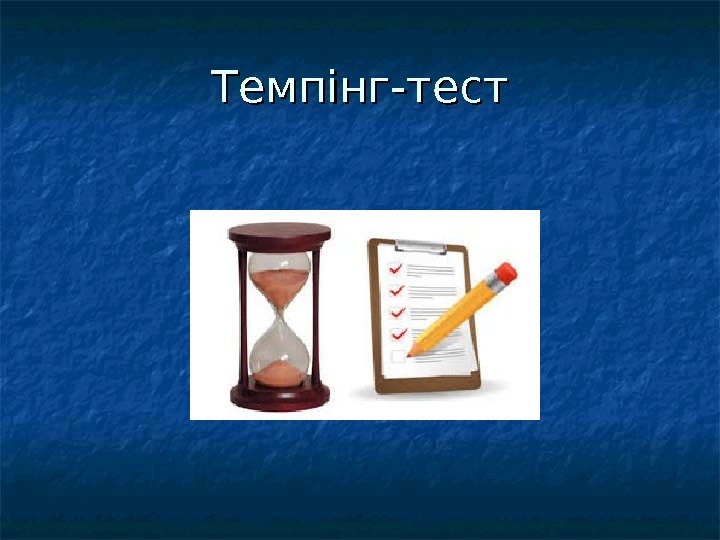 Темпінг-тест